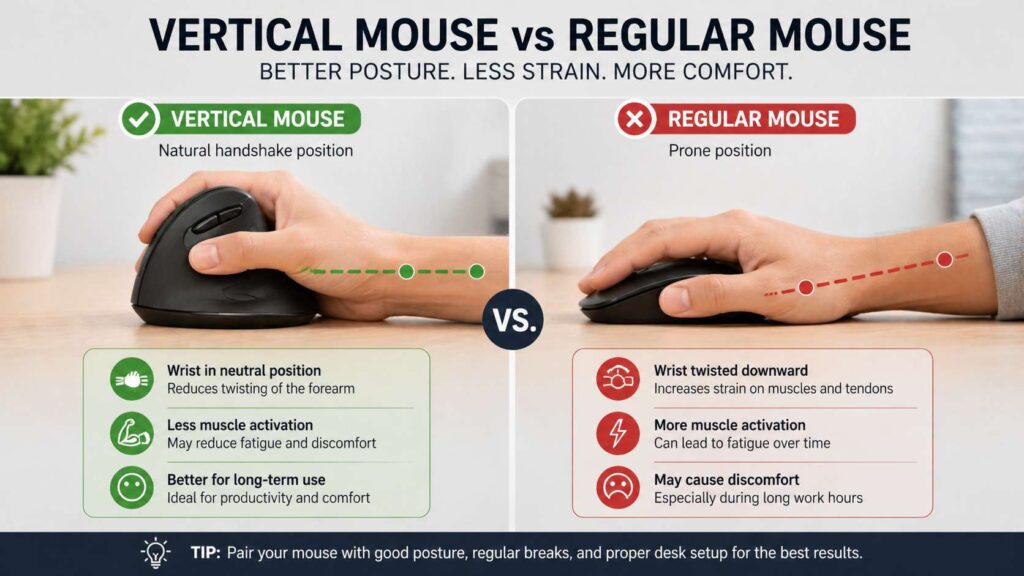 VERTICAL MOUSE vs REGULAR MOUSE

BETTER POSTURE. LESS STRAIN. MORE COMFORT.

VERTICAL MOUSE

Natural handshake position

Wrist in neutral position
Reduces twisting of the forearm

Less muscle activation
May reduce fatigue and discomfort

Better for long-term use
Ideal for productivity and comfort

VS.

REGULAR MOUSE

Prone position

Wrist twisted downward
Increases strain on muscles and tendons

More muscle activation
Can lead to fatigue over time

May cause discomfort
Especially during long work hours

TIP: Pair your mouse with good posture, regular breaks, and proper desk setup for the best results.